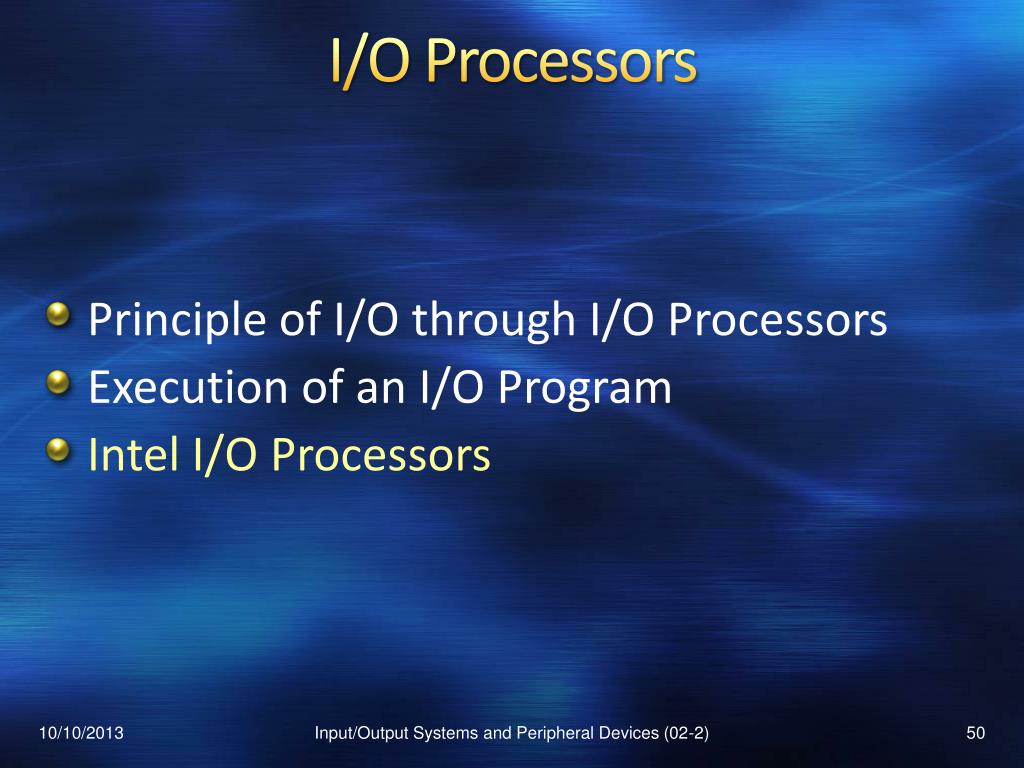 I/O Processors

Principle of I/O through I/O Processors
Execution of an I/O Program
Intel I/O Processors

10/10/2013
Input/Output Systems and Peripheral Devices (02-2)
50